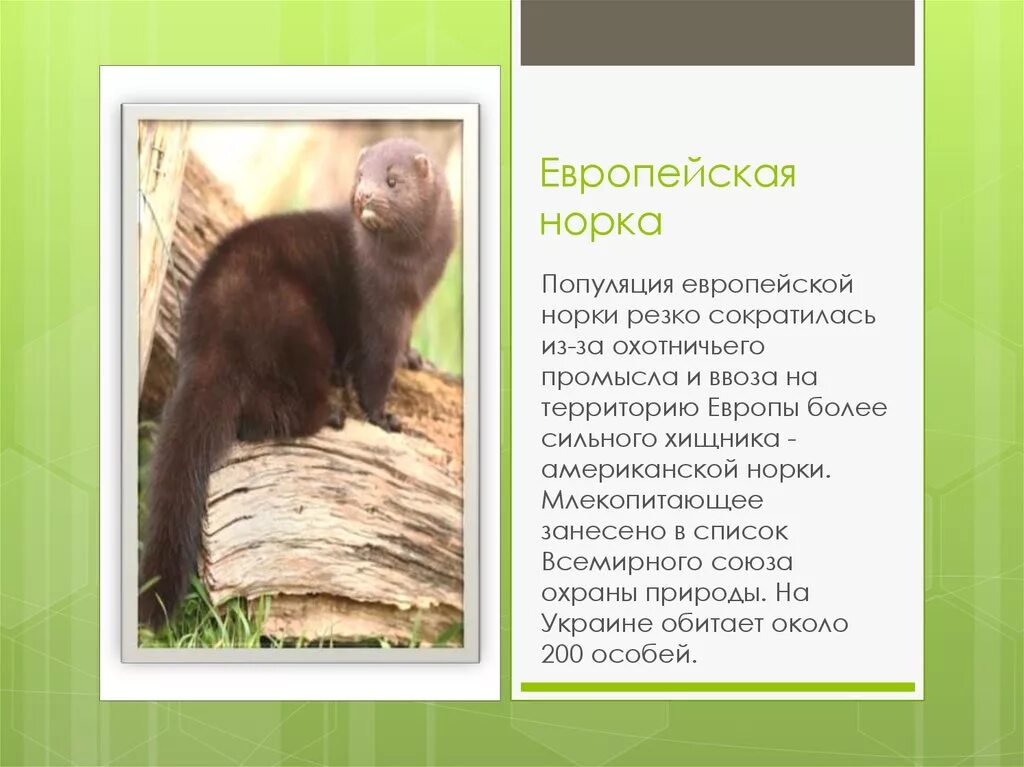 Европейская норка

Популяция европейской норки резко сократилась из-за охотничьего промысла и ввоза на территорию Европы более сильного хищника - американской норки. Млекопитающее занесено в список Всемирного союза охраны природы. На Украине обитает около 200 особей.